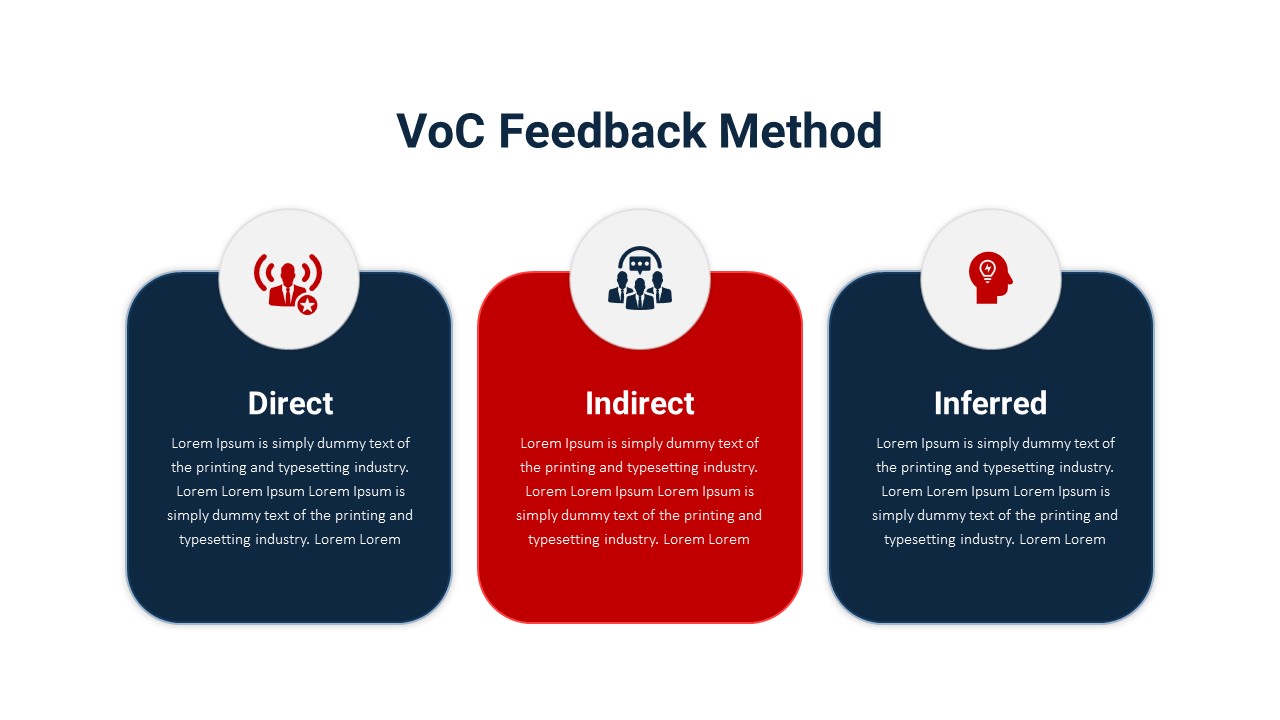 VoC Feedback Method

Direct

Lorem Ipsum is simply dummy text of the printing and typesetting industry. Lorem Lorem Ipsum Lorem Ipsum is simply dummy text of the printing and typesetting industry. Lorem Lorem

Indirect

Lorem Ipsum is simply dummy text of the printing and typesetting industry. Lorem Lorem Ipsum Lorem Ipsum is simply dummy text of the printing and typesetting industry. Lorem Lorem

Inferred

Lorem Ipsum is simply dummy text of the printing and typesetting industry. Lorem Lorem Ipsum Lorem Ipsum is simply dummy text of the printing and typesetting industry. Lorem Lorem